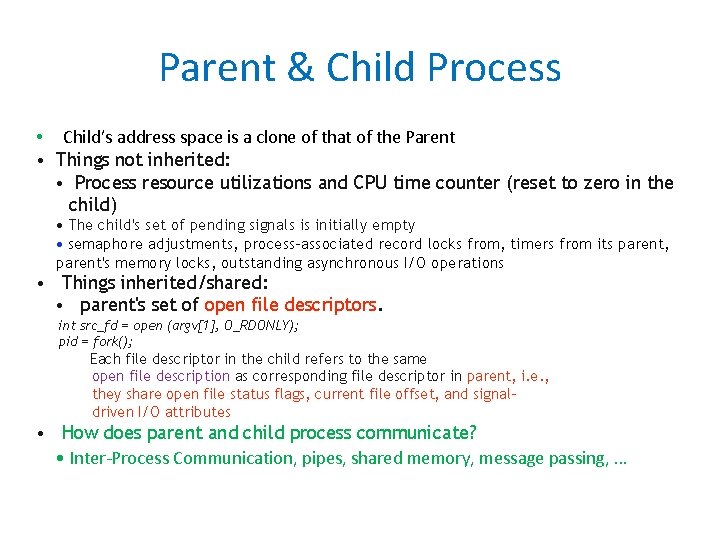 Parent & Child Process

• Child's address space is a clone of that of the Parent

• Things not inherited:

• Process resource utilizations and CPU time counter (reset to zero in the child)

• The child's set of pending signals is initially empty

• semaphore adjustments, process-associated record locks from, timers from its parent, parent's memory locks, outstanding asynchronous I/O operations

• Things inherited/shared:

• parent's set of open file descriptors.

int src_fd = open (argv[1], O_RDONLY);
pid = fork();

Each file descriptor in the child refers to the same open file description as corresponding file descriptor in parent, i.e., they share open file status flags, current file offset, and signal-driven I/O attributes

• How does parent and child process communicate?

• Inter-Process Communication, pipes, shared memory, message passing, …